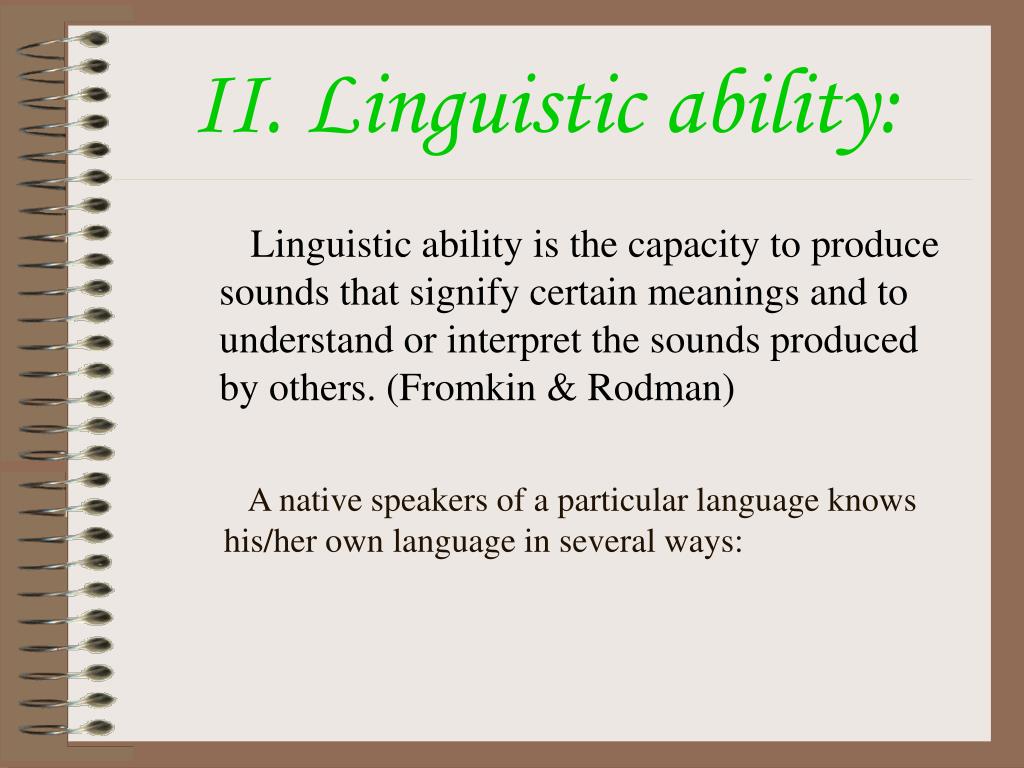 II. Linguistic ability:

Linguistic ability is the capacity to produce sounds that signify certain meanings and to understand or interpret the sounds produced by others. (Fromkin & Rodman)

A native speakers of a particular language knows his/her own language in several ways: